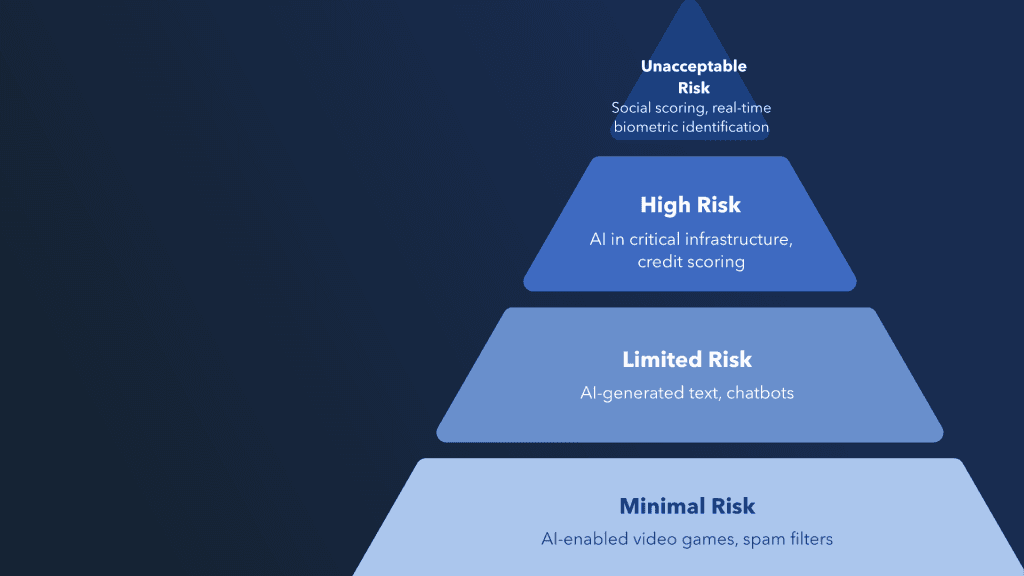 Unacceptable Risk
Social scoring, real-time biometric identification

High Risk
AI in critical infrastructure, credit scoring

Limited Risk
AI-generated text, chatbots

Minimal Risk
AI-enabled video games, spam filters